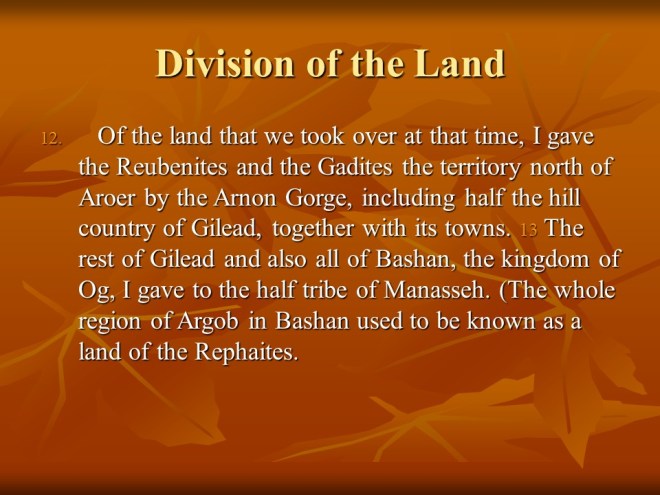 Division of the Land

12. Of the land that we took over at that time, I gave the Reubenites and the Gadites the territory north of Aroer by the Arnon Gorge, including half the hill country of Gilead, together with its towns. 13 The rest of Gilead and also all of Bashan, the kingdom of Og, I gave to the half tribe of Manasseh. (The whole region of Argob in Bashan used to be known as a land of the Rephaites.